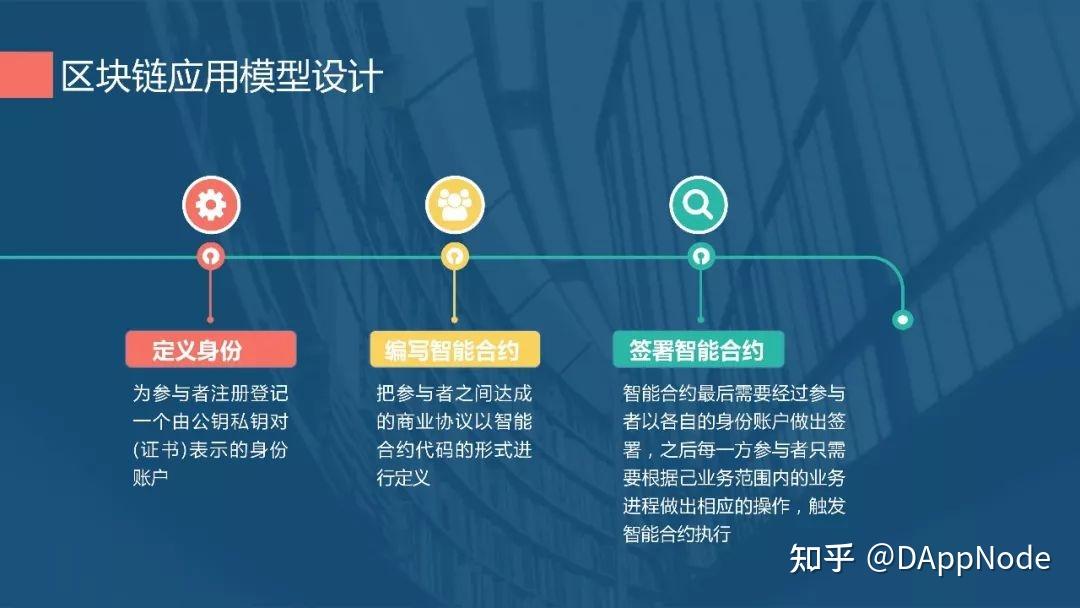 区块链应用模型设计

定义身份

为参与者注册登记一个由公钥私钥对(证书)表示的身份账户

编写智能合约

把参与者之间达成的商业协议以智能合约代码的形式进行定义

签署智能合约

智能合约最后需要经过参与者以各自的身份账户做出签署，之后每一方参与者只需要根据己业务范围内的业务进程做出相应的操作，触发智能合约执行

知乎 @DAppNode